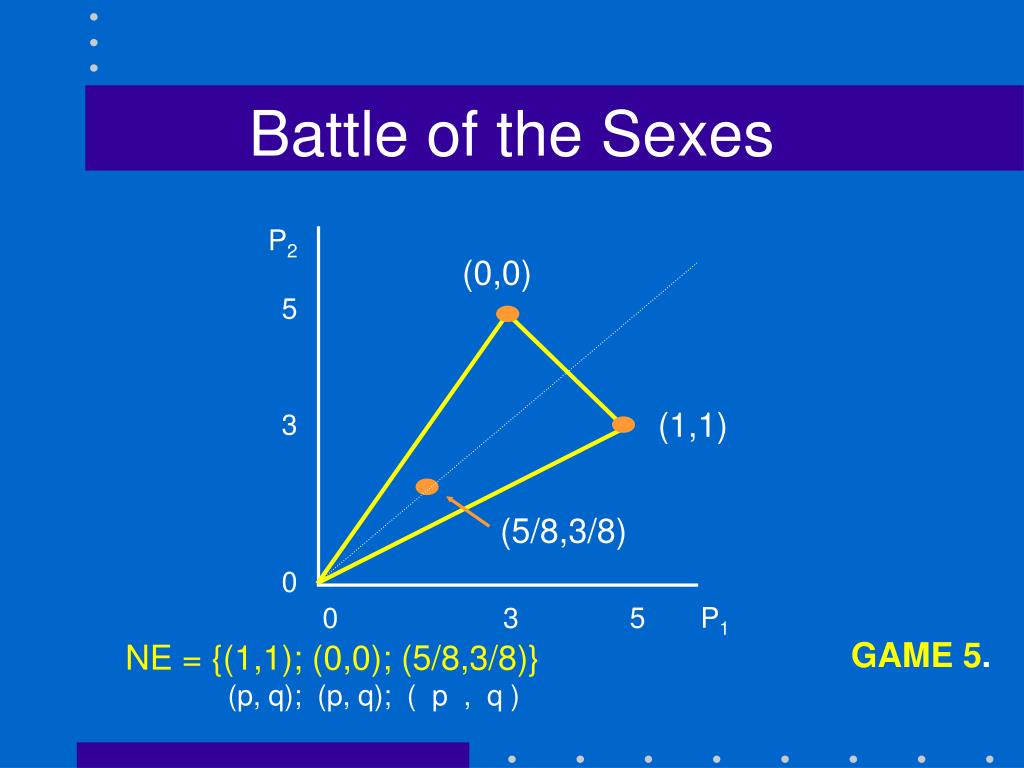 Battle of the Sexes

$P_2$

(0,0)

5

3

(1,1)

(5/8,3/8)

0

0 3 5 $P_1$

NE = {(1,1); (0,0); (5/8,3/8)}
(p, q); (p, q); ( p , q )

GAME 5.